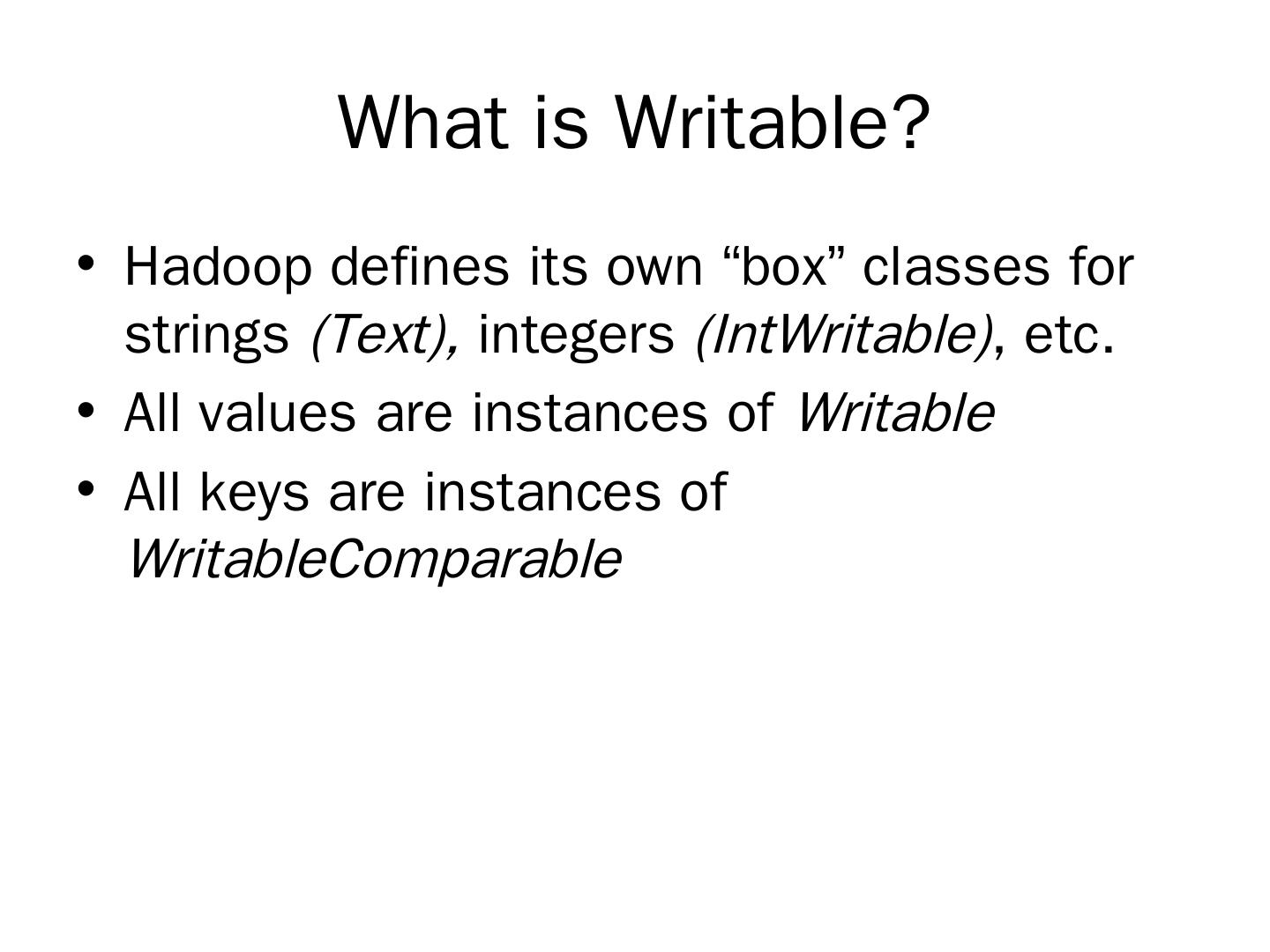 What is Writable?

• Hadoop defines its own “box” classes for strings (Text), integers (IntWritable), etc.

• All values are instances of Writable

• All keys are instances of WritableComparable